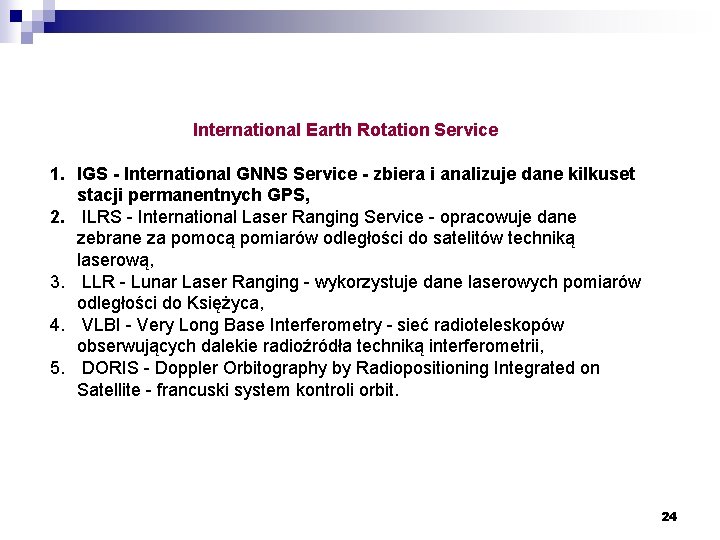 International Earth Rotation Service

1. IGS - International GNNS Service - zbiera i analizuje dane kilkuset stacji permanentnych GPS,
2. ILRS - International Laser Ranging Service - opracowuje dane zebrane za pomocą pomiarów odległości do satelitów techniką laserową,
3. LLR - Lunar Laser Ranging - wykorzystuje dane laserowych pomiarów odległości do Księżyca,
4. VLBI - Very Long Base Interferometry - sieć radioteleskopów obserwujących dalekie radioźródła techniką interferometrii,
5. DORIS - Doppler Orbitography by Radiopositioning Integrated on Satellite - francuski system kontroli orbit.

24